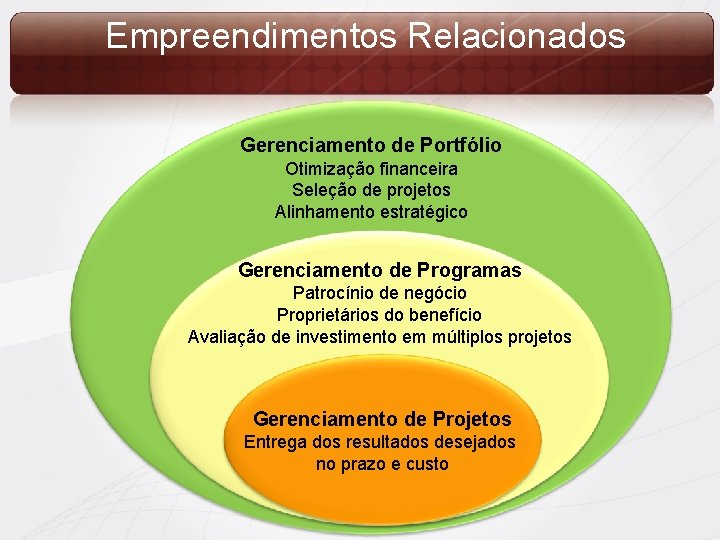 Empreendimentos Relacionados

Gerenciamento de Portfólio
Otimização financeira
Seleção de projetos
Alinhamento estratégico

Gerenciamento de Programas
Patrocínio de negócio
Proprietários do benefício
Avaliação de investimento em múltiplos projetos

Gerenciamento de Projetos
Entrega dos resultados desejados
no prazo e custo